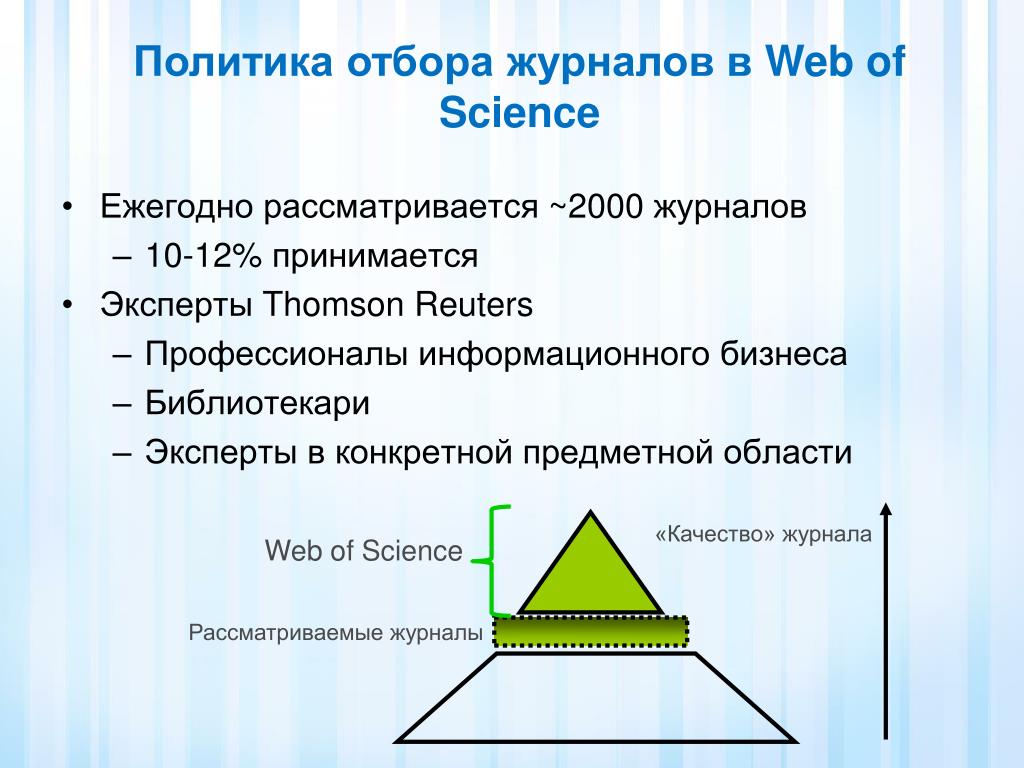 Политика отбора журналов в Web of Science

• Ежегодно рассматривается ~2000 журналов
– 10-12% принимается
• Эксперты Thomson Reuters
– Профессионалы информационного бизнеса
– Библиотекари
– Эксперты в конкретной предметной области

Web of Science

«Качество» журнала

Рассматриваемые журналы